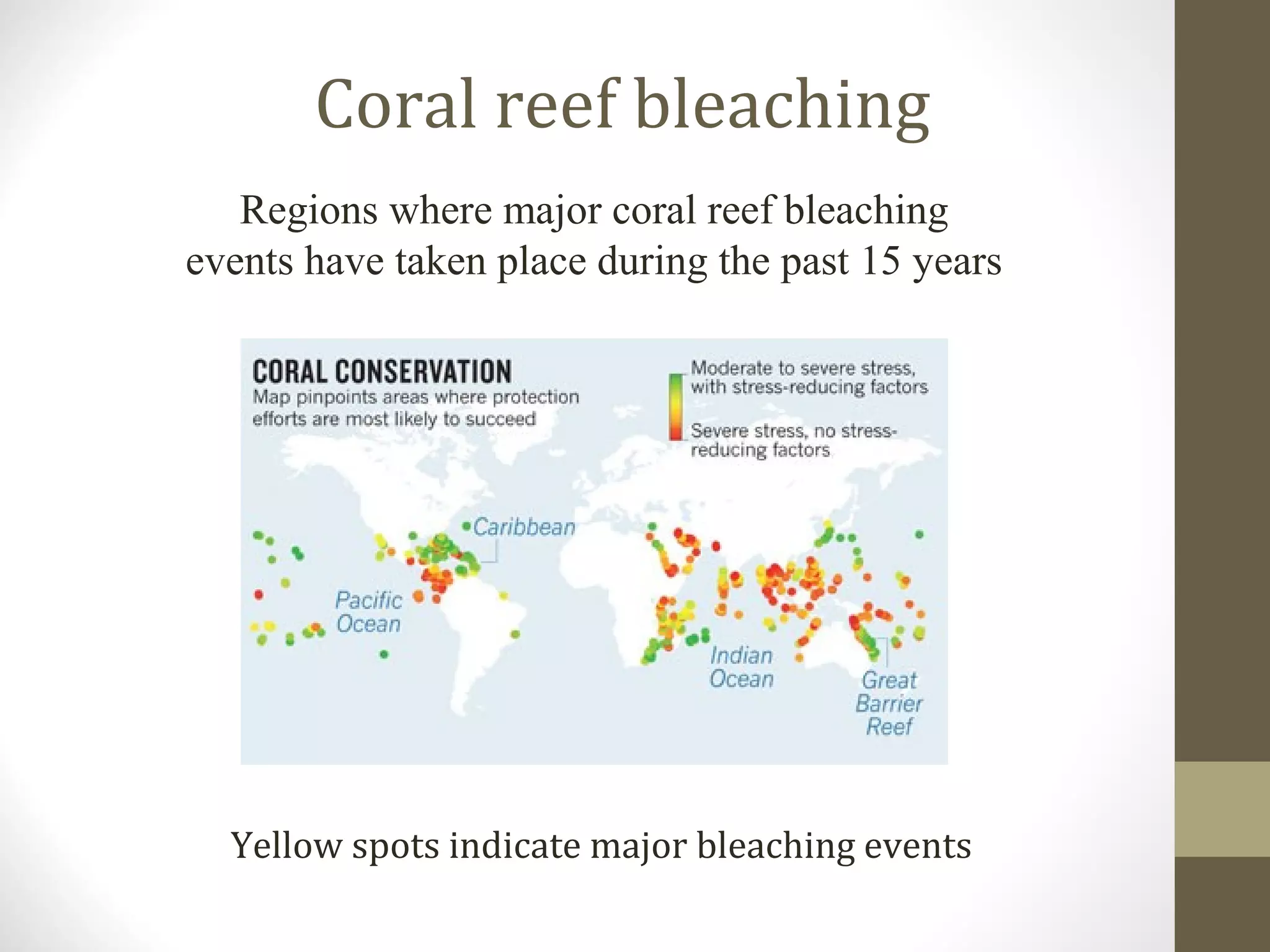 Coral reef bleaching

Regions where major coral reef bleaching events have taken place during the past 15 years

CORAL CONSERVATION
Map pinpoints areas where protection efforts are most likely to succeed

Moderate to severe stress, with stress-reducing factors

Severe stress, no stress-reducing factors

Caribbean

Pacific Ocean

Indian Ocean

Great Barrier Reef

Yellow spots indicate major bleaching events